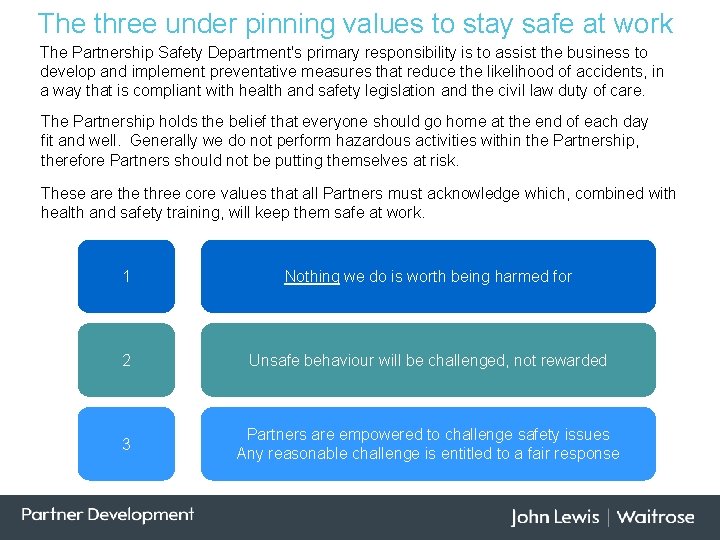 The three under pinning values to stay safe at work

The Partnership Safety Department's primary responsibility is to assist the business to develop and implement preventative measures that reduce the likelihood of accidents, in a way that is compliant with health and safety legislation and the civil law duty of care.

The Partnership holds the belief that everyone should go home at the end of each day fit and well. Generally we do not perform hazardous activities within the Partnership, therefore Partners should not be putting themselves at risk.

These are the three core values that all Partners must acknowledge which, combined with health and safety training, will keep them safe at work.

1

Nothing we do is worth being harmed for

2

Unsafe behaviour will be challenged, not rewarded

3

Partners are empowered to challenge safety issues
Any reasonable challenge is entitled to a fair response

Partner Development

John Lewis | Waitrose